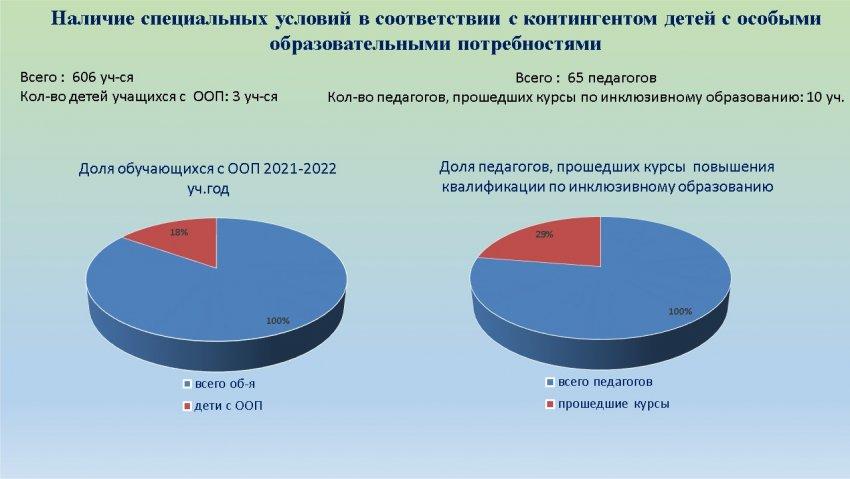 Наличие специальных условий в соответствии с контингентом детей с особыми образовательными потребностями

Всего : 606 уч-ся
Кол-во детей учащихся с ООП: 3 уч-ся

Всего : 65 педагогов
Кол-во педагогов, прошедших курсы по инклюзивному образованию: 10 уч.

Доля обучающихся с ООП 2021-2022 уч.год

18%

100%

всего об-я
дети с ООП

Доля педагогов, прошедших курсы повышения квалификации по инклюзивному образованию

29%

100%

всего педагогов
прошедшие курсы